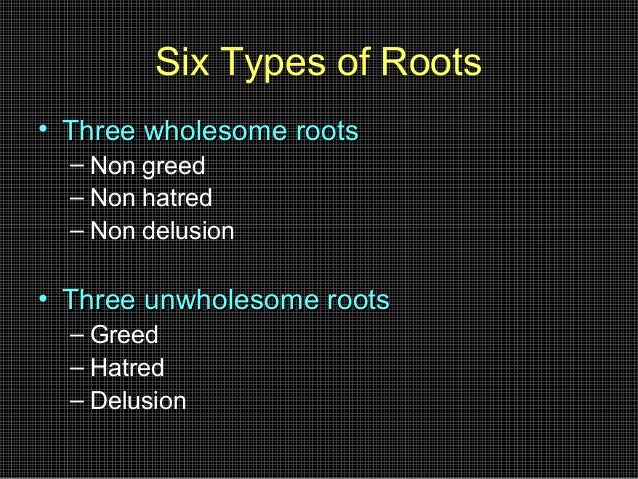 Six Types of Roots

• Three wholesome roots
– Non greed
– Non hatred
– Non delusion

• Three unwholesome roots
– Greed
– Hatred
– Delusion